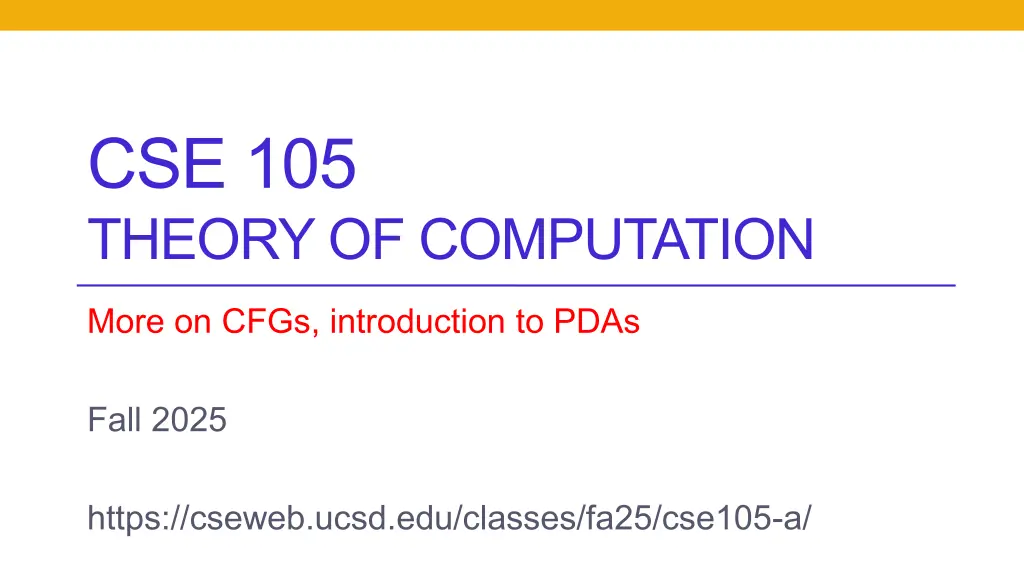 CSE 105
THEORY OF COMPUTATION

More on CFGs, introduction to PDAs

Fall 2025

https://cseweb.ucsd.edu/classes/fa25/cse105-a/